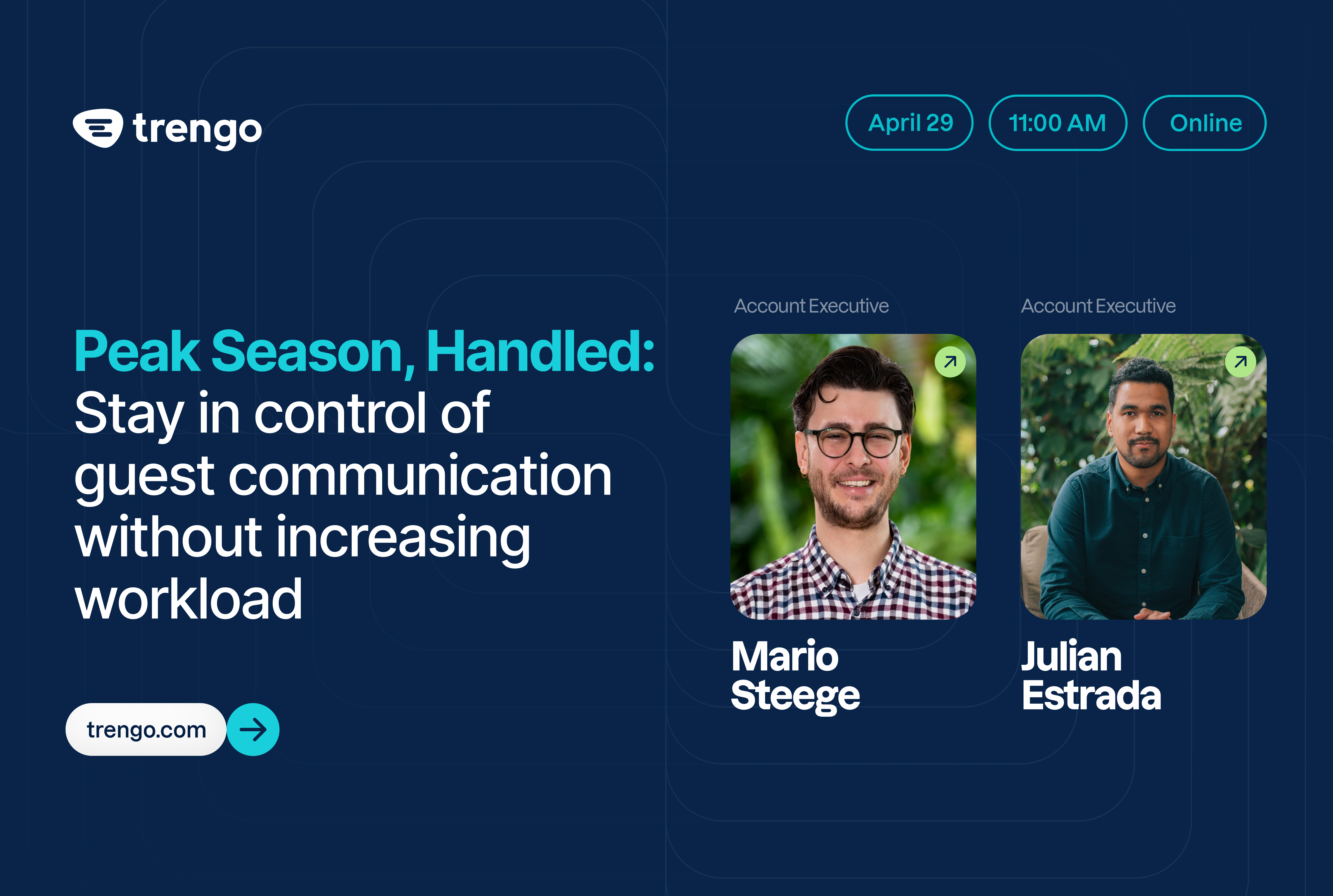 trengo

April 29

11:00 AM

Online

Peak Season, Handled: Stay in control of guest communication without increasing workload

trengo.com

Account Executive

Mario Steege

Account Executive

Julian Estrada